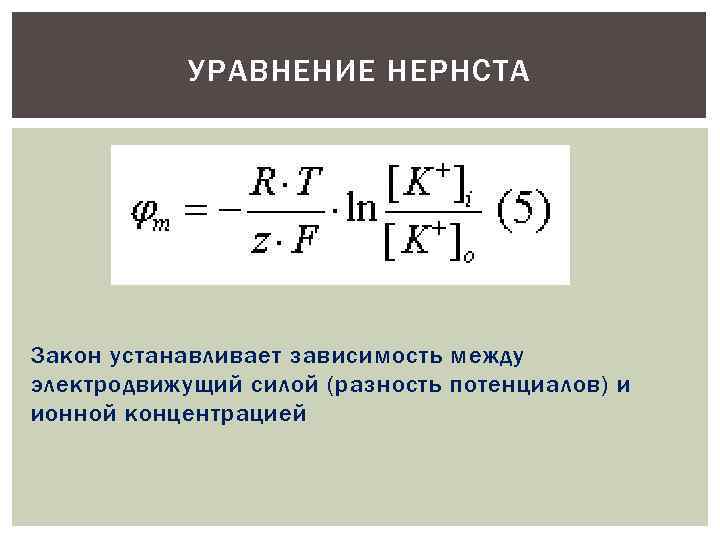 УРАВНЕНИЕ НЕРНСТА

$\varphi_m = -\frac{R \cdot T}{z \cdot F} \cdot \ln \frac{[K^+]_i}{[K^+]_o}$ (5)

Закон устанавливает зависимость между электродвижущий силой (разность потенциалов) и ионной концентрацией